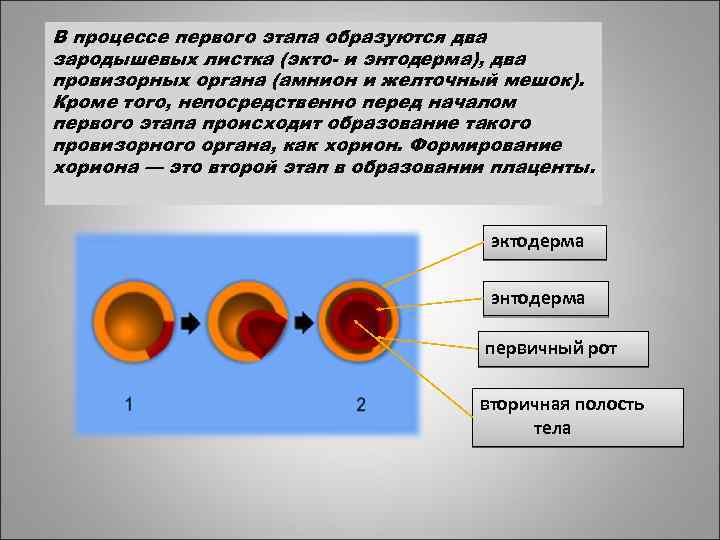 В процессе первого этапа образуются два зародышевых листка (экто- и энтодерма), два провизорных органа (амнион и желточный мешок). Кроме того, непосредственно перед началом первого этапа происходит образование такого провизорного органа, как хорион. Формирование хориона — это второй этап в образовании плаценты.

1

2

эктодерма

энтодерма

первичный рот

вторичная полость тела